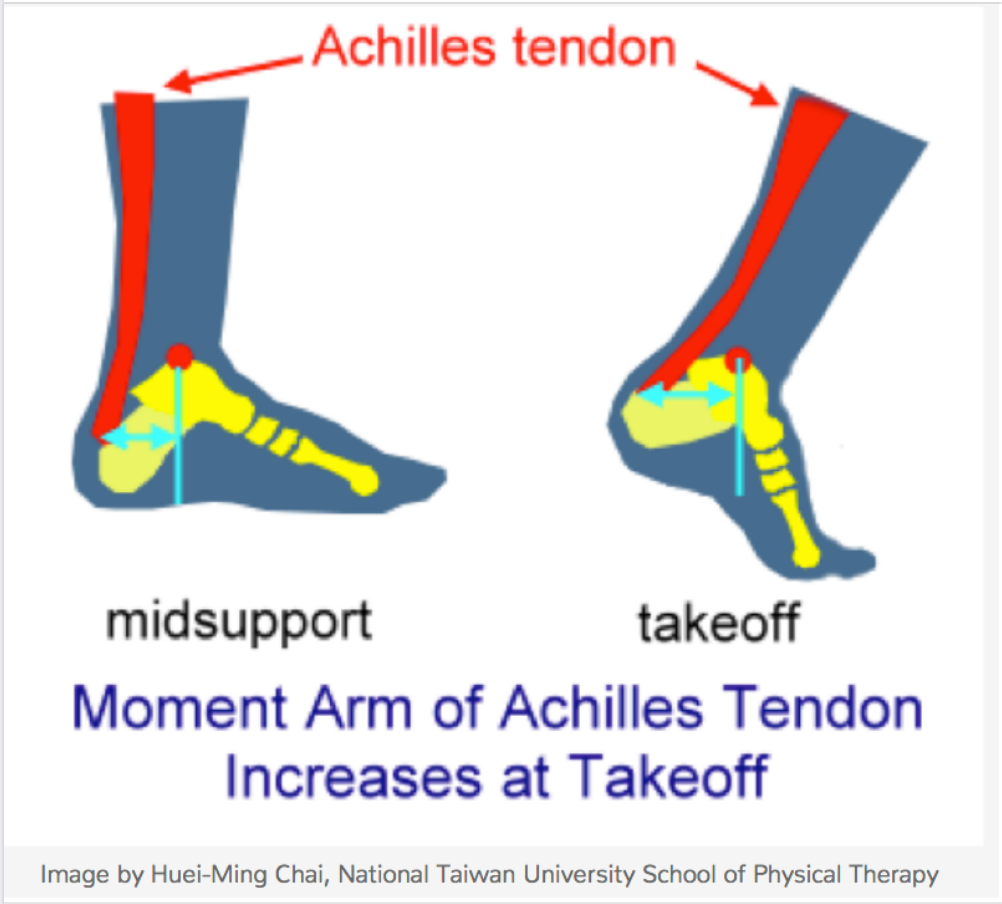 Achilles tendon

midsupport

takeoff

Moment Arm of Achilles Tendon Increases at Takeoff

Image by Huei-Ming Chai, National Taiwan University School of Physical Therapy